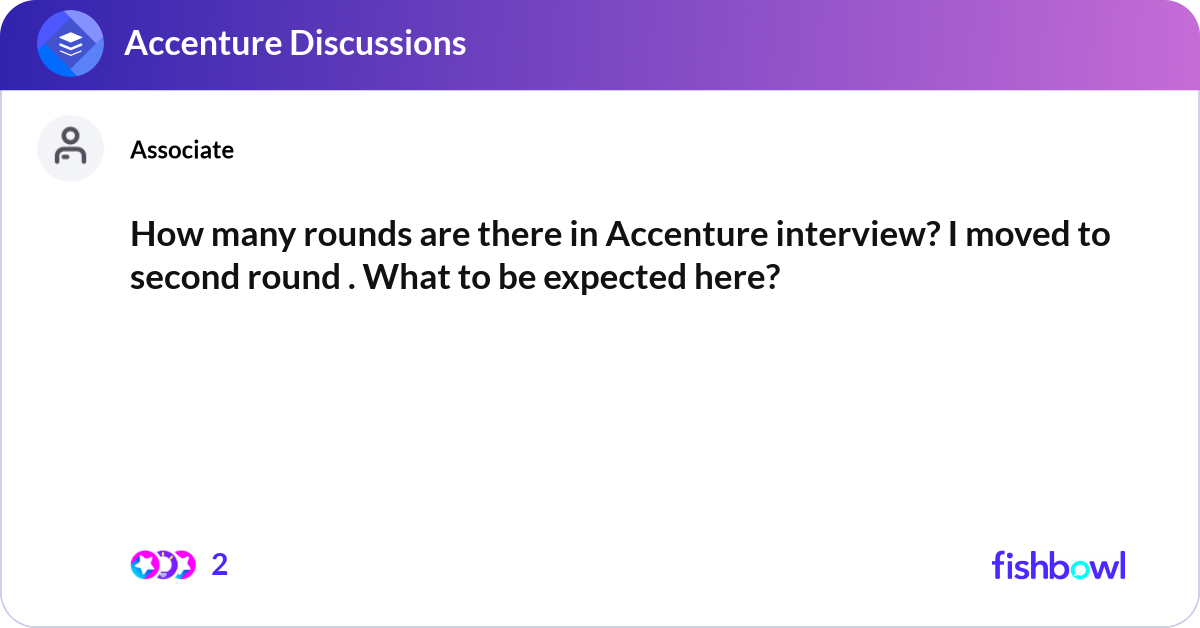 Accenture Discussions

Associate

How many rounds are there in Accenture interview? I moved to second round . What to be expected here?

2

fishbowl